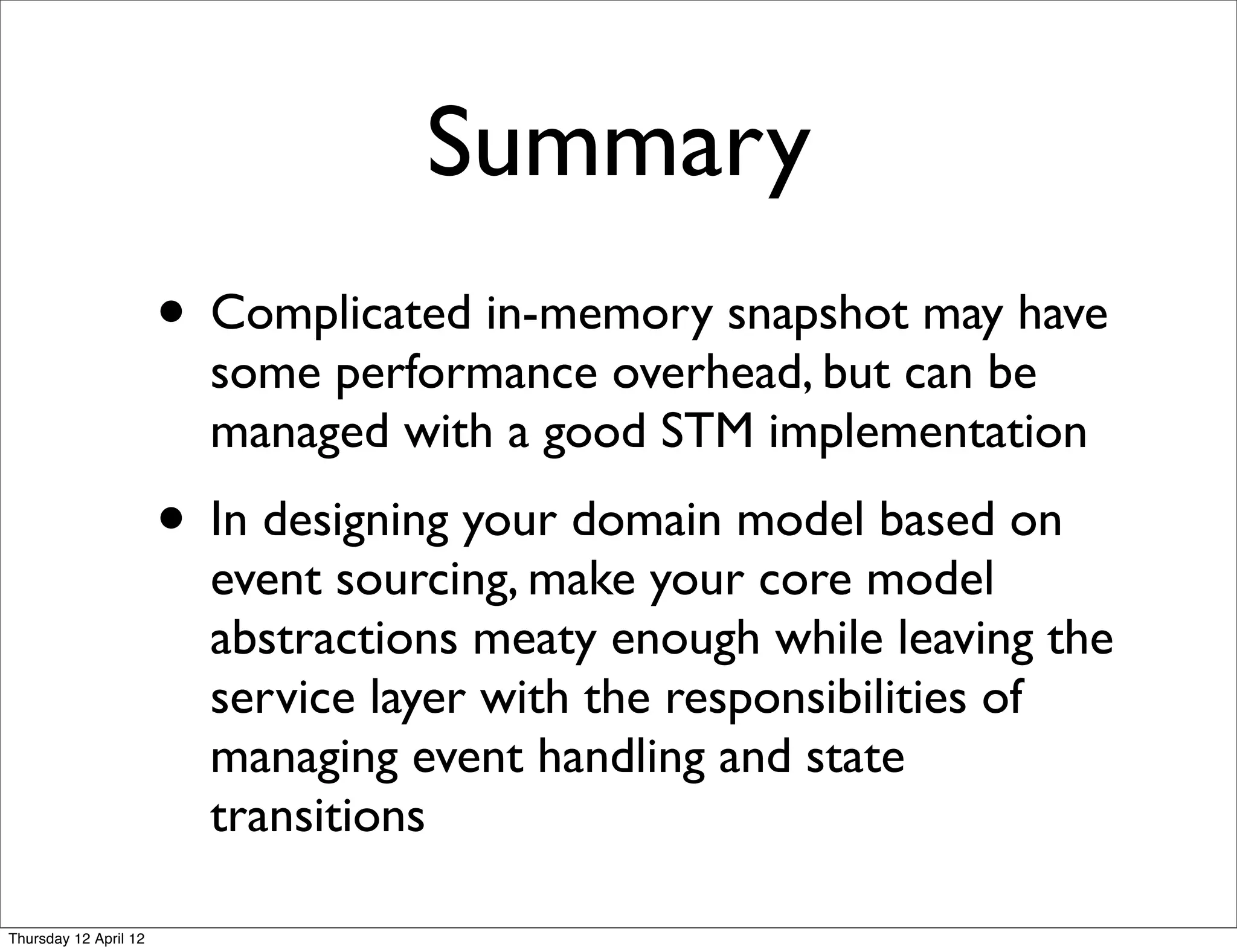 Summary

• Complicated in-memory snapshot may have some performance overhead, but can be managed with a good STM implementation

• In designing your domain model based on event sourcing, make your core model abstractions meaty enough while leaving the service layer with the responsibilities of managing event handling and state transitions

Thursday 12 April 12